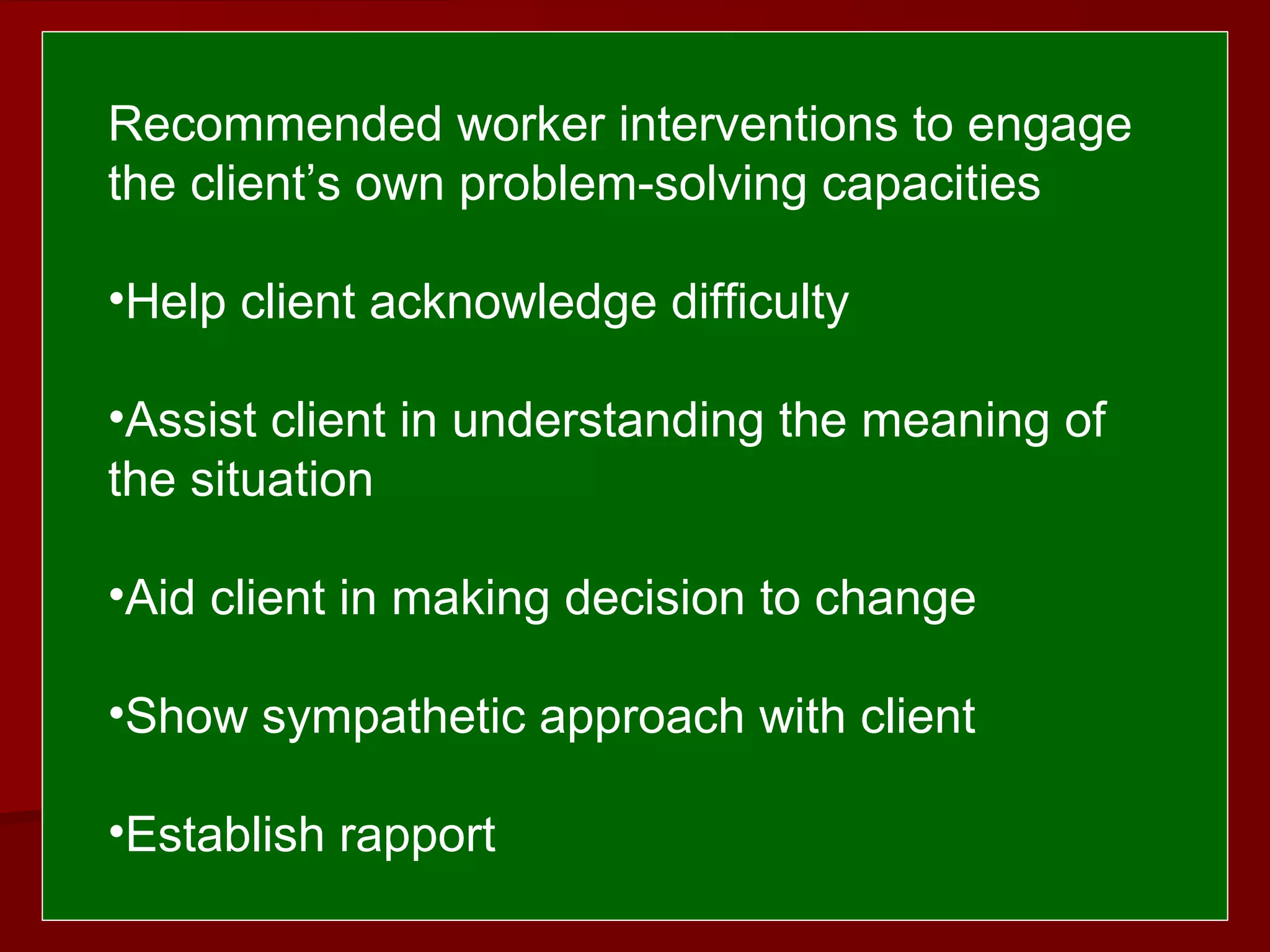 Recommended worker interventions to engage the client’s own problem-solving capacities

•Help client acknowledge difficulty

•Assist client in understanding the meaning of the situation

•Aid client in making decision to change

•Show sympathetic approach with client

•Establish rapport